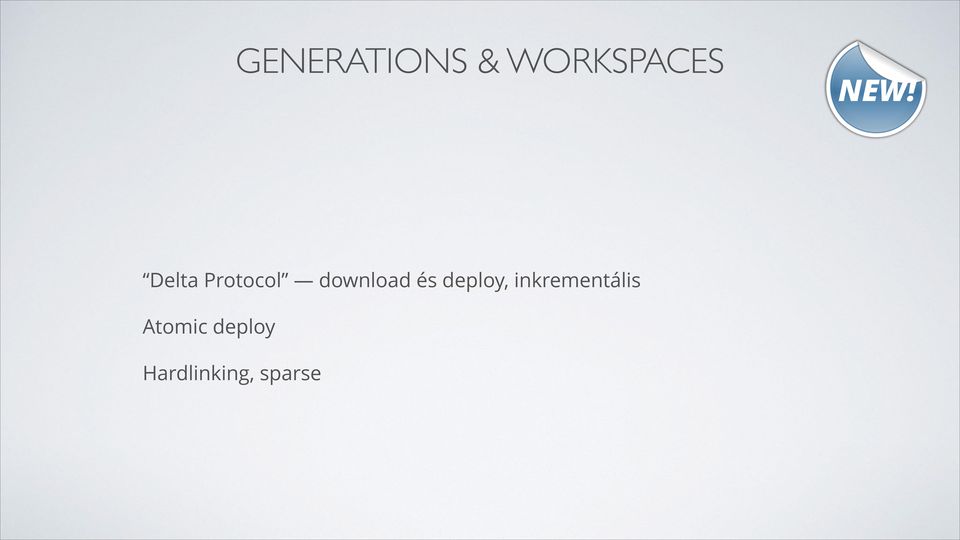 GENERATIONS & WORKSPACES

NEW!

“Delta Protocol” — download és deploy, inkrementális

Atomic deploy

Hardlinking, sparse